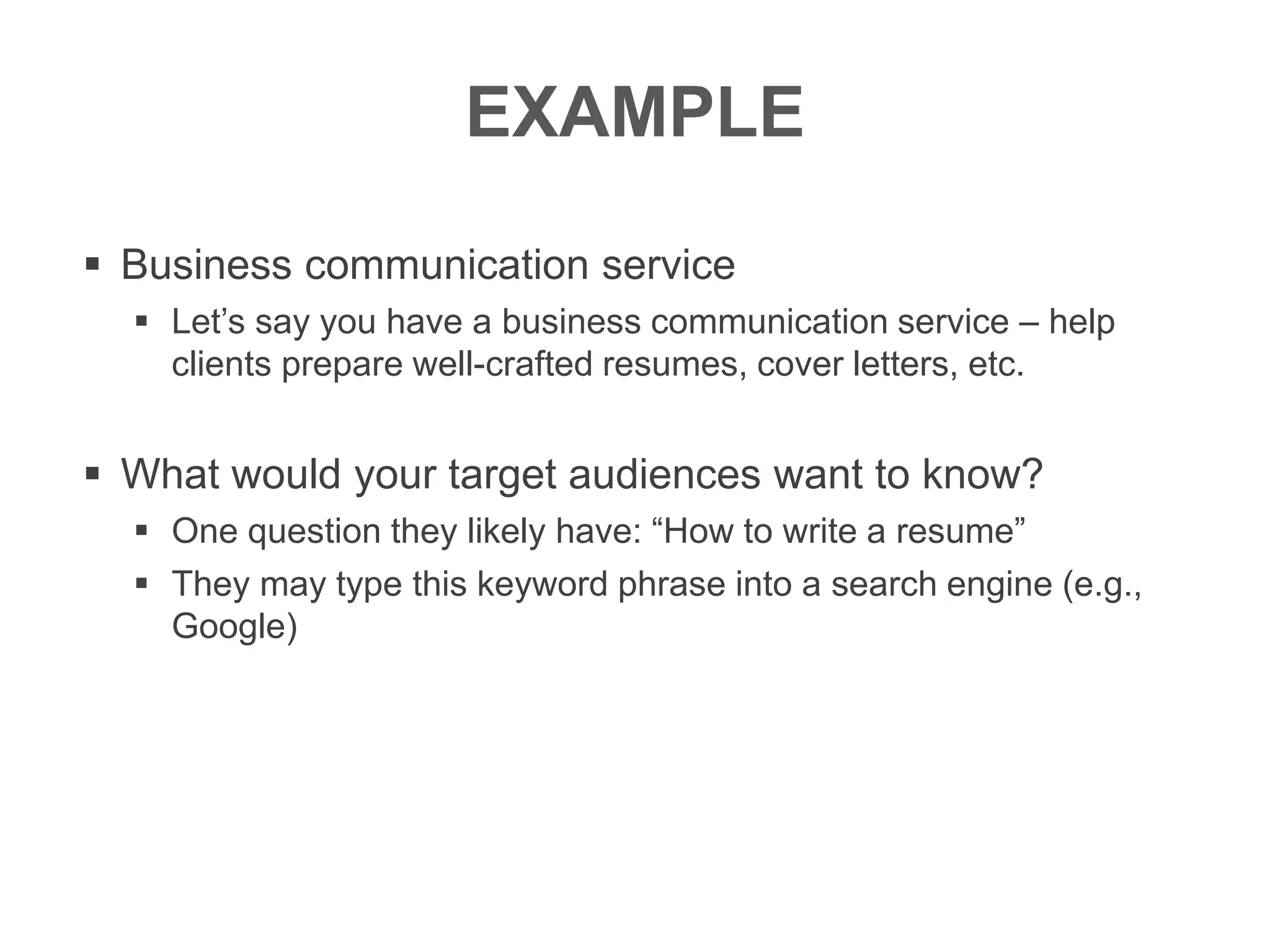 EXAMPLE

▪ Business communication service

▪ Let’s say you have a business communication service – help clients prepare well-crafted resumes, cover letters, etc.

▪ What would your target audiences want to know?

▪ One question they likely have: “How to write a resume”

▪ They may type this keyword phrase into a search engine (e.g., Google)